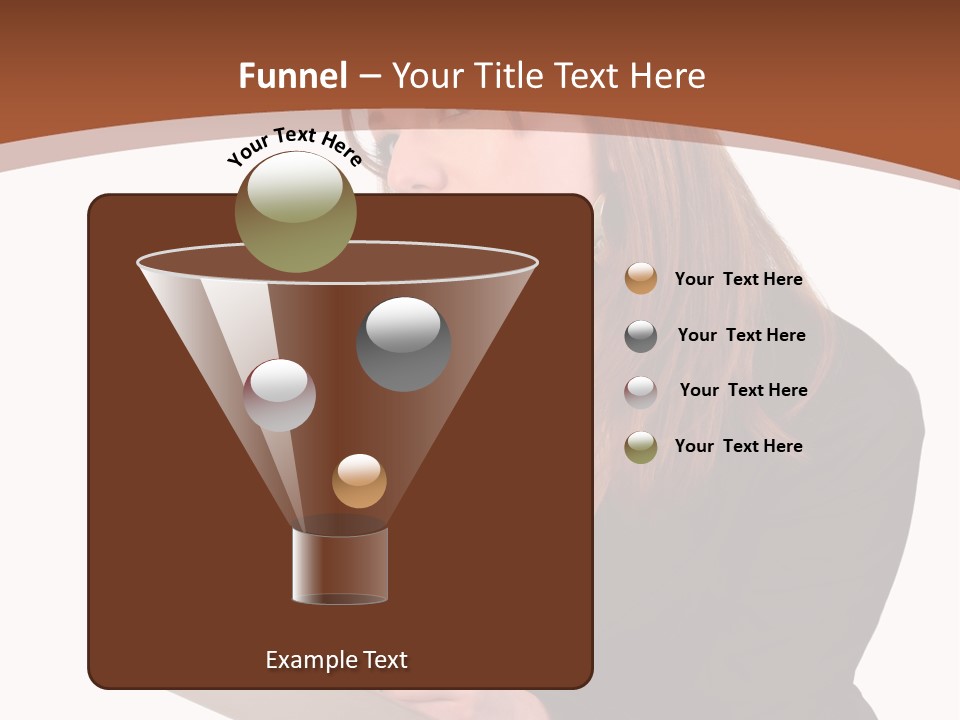 Funnel – Your Title Text Here

Your Text Here

Your Text Here

Your Text Here

Your Text Here

Your Text Here

Example Text